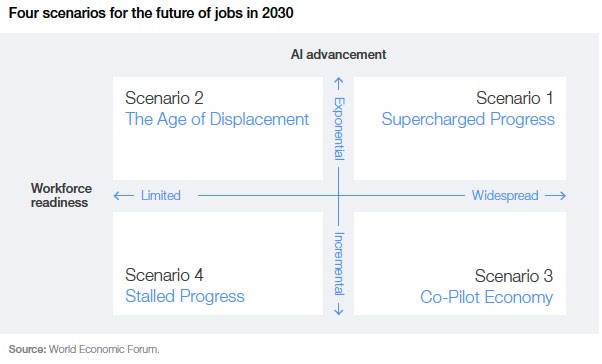 Four scenarios for the future of jobs in 2030

AI advancement

Scenario 2
The Age of Displacement

Exponential

Scenario 1
Supercharged Progress

Workforce readiness

Limited

Widespread

Scenario 4
Stalled Progress

Incremental

Scenario 3
Co-Pilot Economy

Source: World Economic Forum.